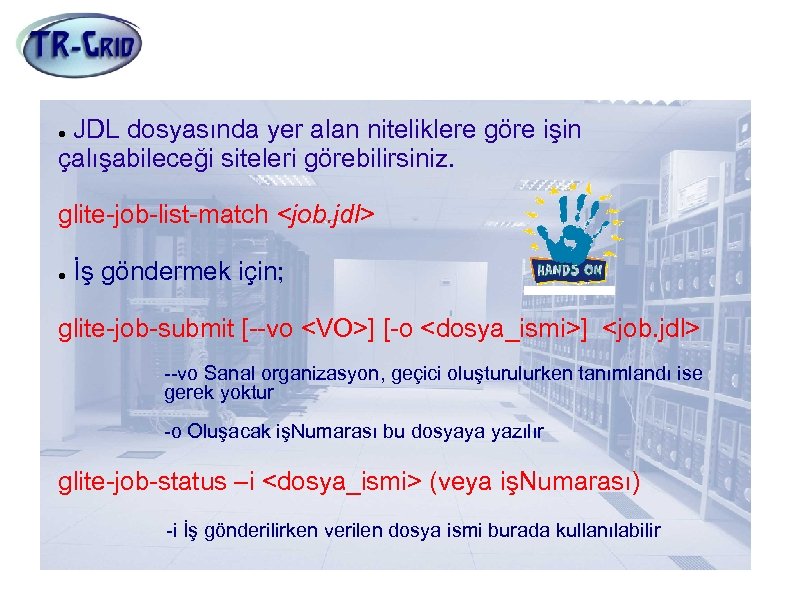 TR-GRID

• JDL dosyasında yer alan niteliklere göre işin çalışabileceği siteleri görebilirsiniz.

glite-job-list-match <job.jdl>

HANDS ON

• İş göndermek için;

glite-job-submit [--vo <VO>] [-o <dosya_ismi>] <job.jdl>

--vo Sanal organizasyon, geçici oluşturulurken tanımlandı ise gerek yoktur

-o Oluşacak işNumarası bu dosyaya yazılır

glite-job-status –i <dosya_ismi> (veya işNumarası)

-i İş gönderilirken verilen dosya ismi burada kullanılabilir